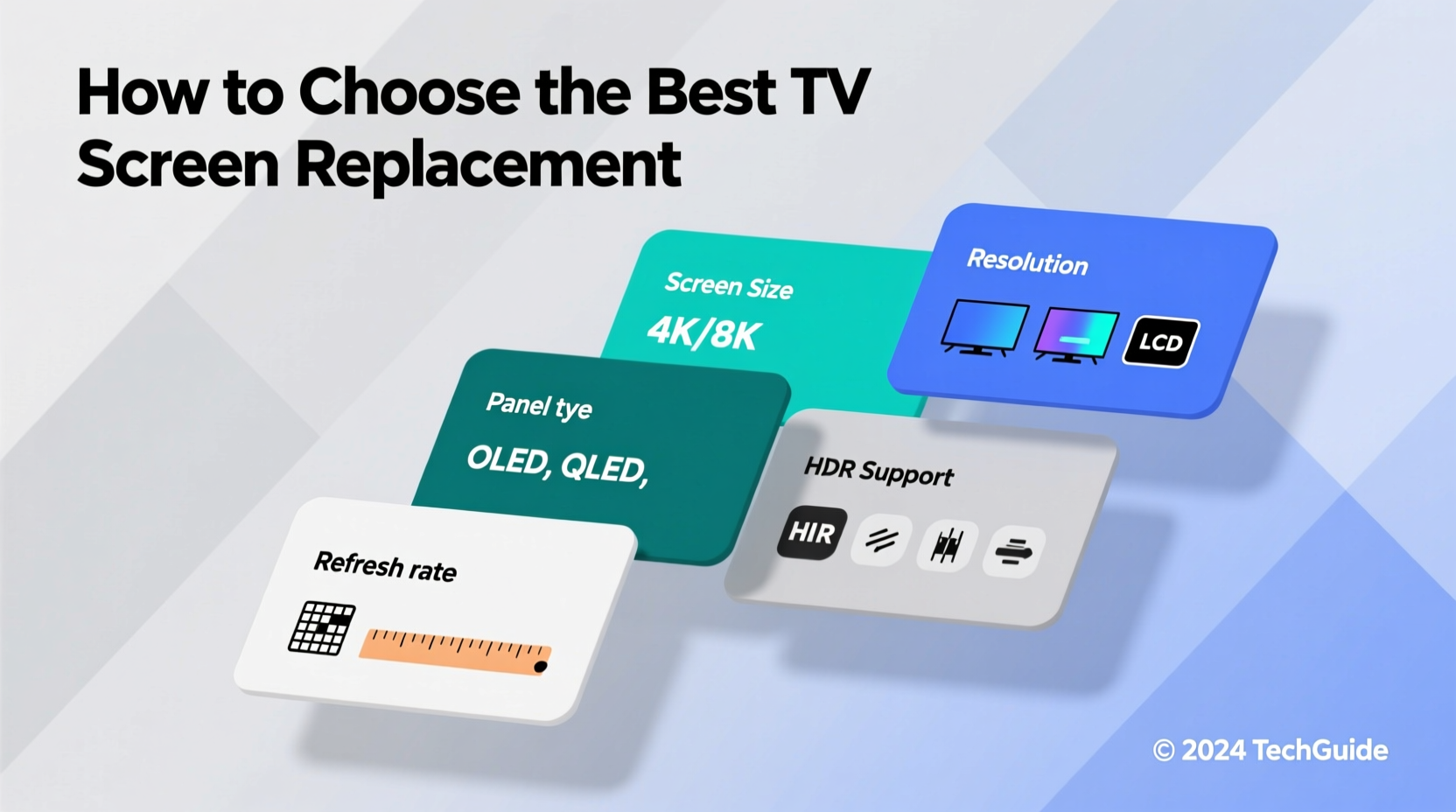 How to Choose the Best TV Screen Replacement

Screen Size

4K/8K

Resolution

LCD

Panel tye

OLED, QLED,

HDR Support

HIR

Refresh rate

© 2024 TechGuide